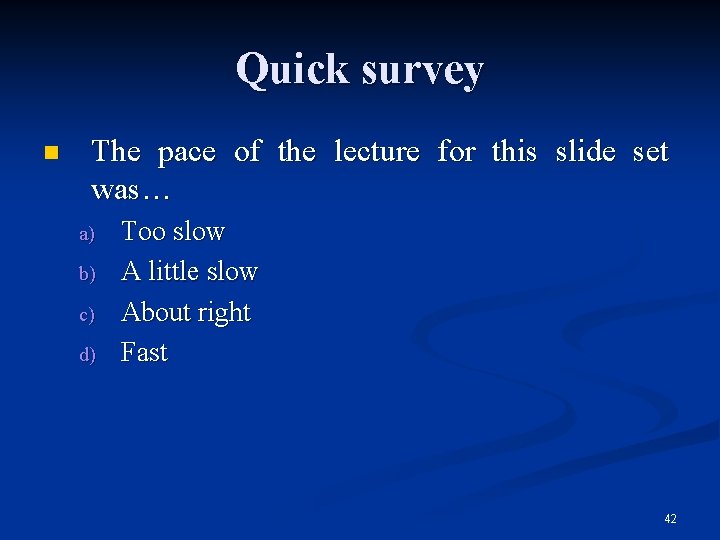 Quick survey

The pace of the lecture for this slide set was…

a) Too slow
b) A little slow
c) About right
d) Fast

42